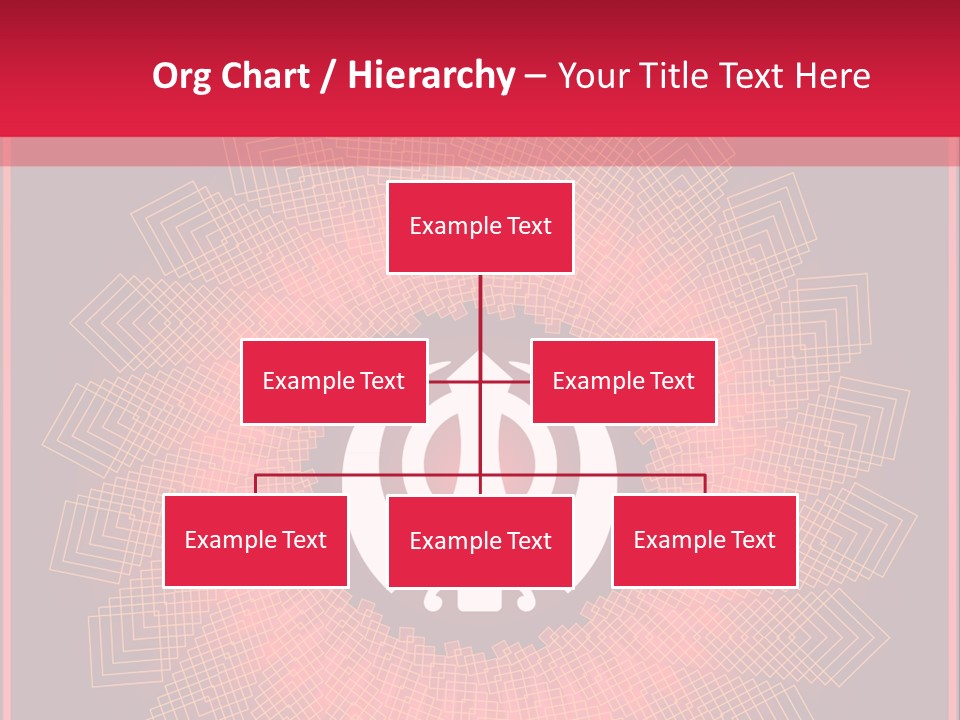 Org Chart / Hierarchy – Your Title Text Here

Example Text

Example Text

Example Text

Example Text

Example Text

Example Text